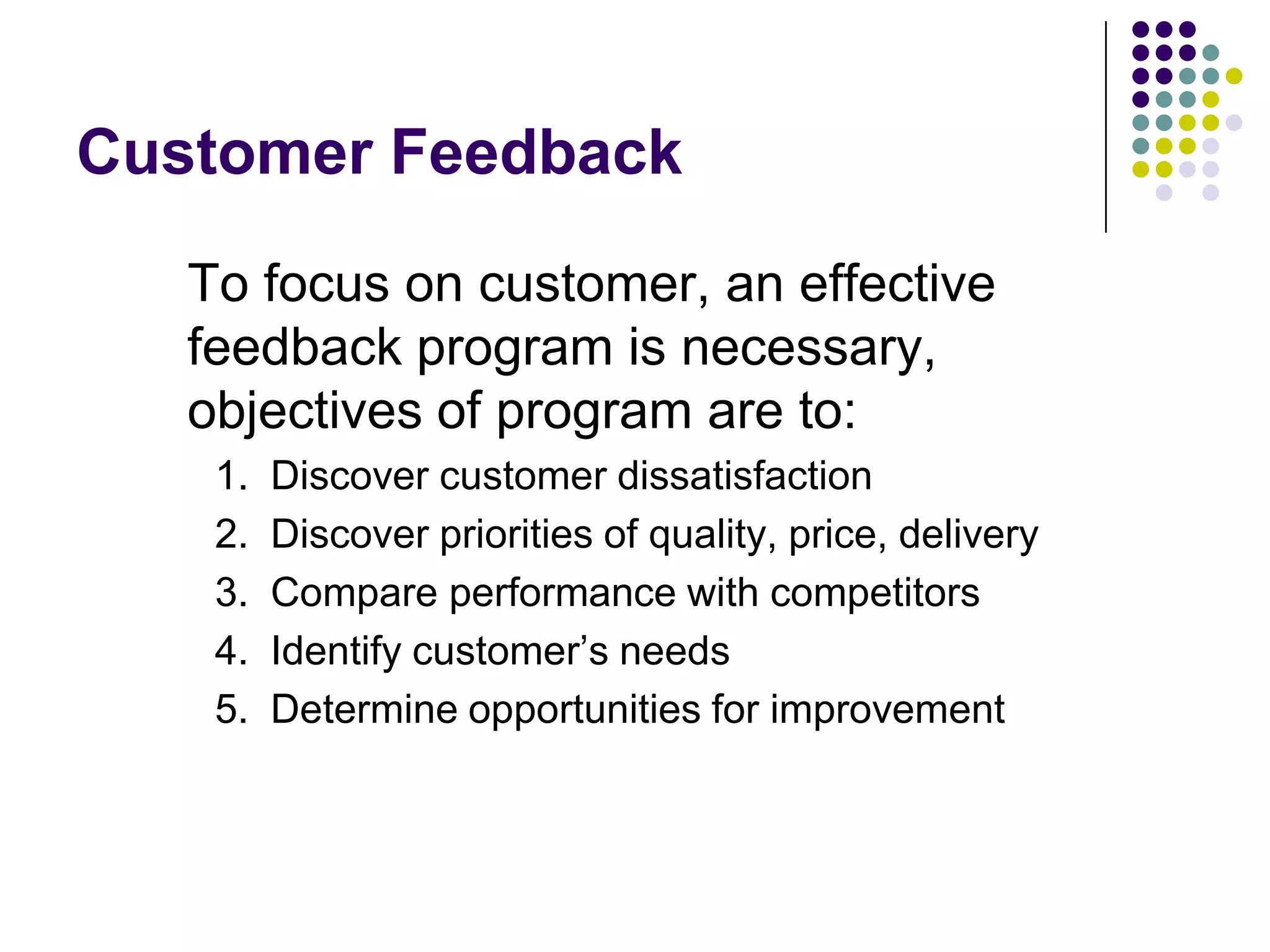 Customer Feedback

To focus on customer, an effective feedback program is necessary, objectives of program are to:

1. Discover customer dissatisfaction
2. Discover priorities of quality, price, delivery
3. Compare performance with competitors
4. Identify customer’s needs
5. Determine opportunities for improvement